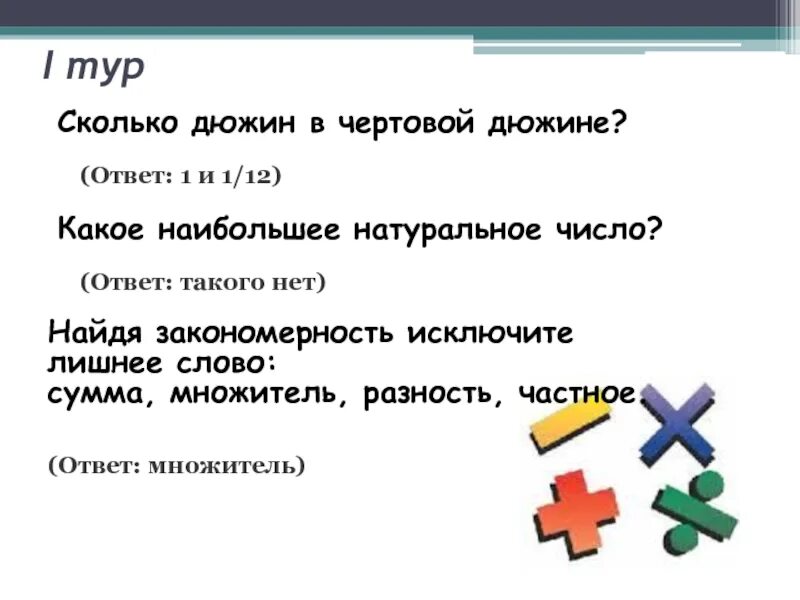 I тур

Сколько дюжин в чертовой дюжине?

(Ответ: 1 и 1/12)

Какое наибольшее натуральное число?

(Ответ: такого нет)

Найдя закономерность исключите лишнее слово:
сумма, множитель, разность, частное.

(Ответ: множитель)